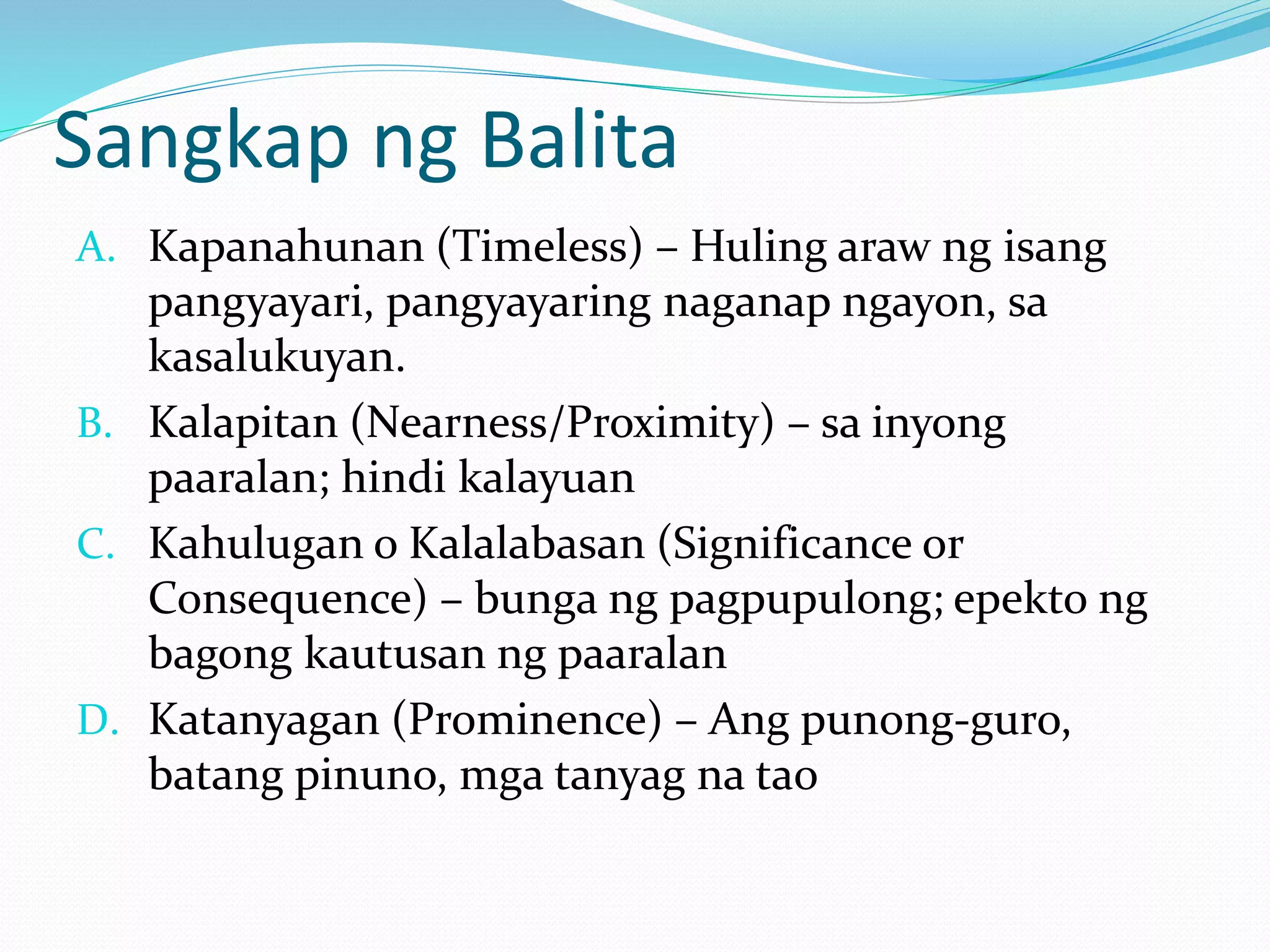 Sangkap ng Balita

A. Kapanahunan (Timeless) – Huling araw ng isang pangyayari, pangyayaring naganap ngayon, sa kasalukuyan.

B. Kalapitan (Nearness/Proximity) – sa inyong paaralan; hindi kalayuan

C. Kahulugan o Kalalabasan (Significance or Consequence) – bunga ng pagpupulong; epekto ng bagong kautusan ng paaralan

D. Katanyagan (Prominence) – Ang punong-guro, batang pinuno, mga tanyag na tao